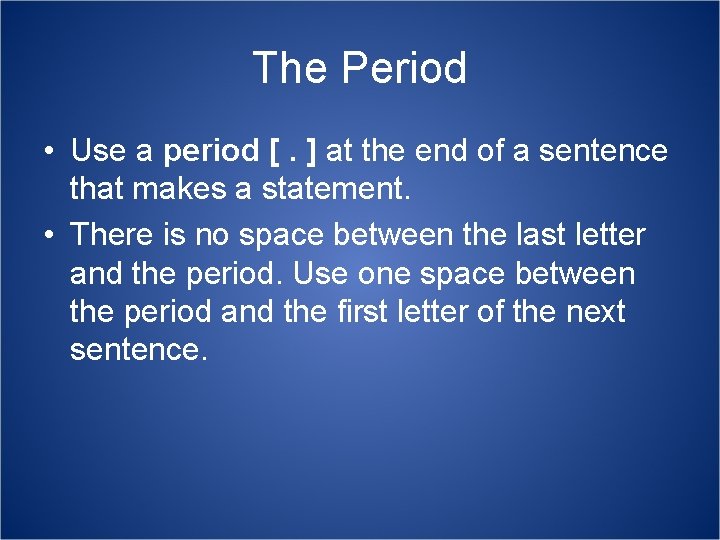 The Period

• Use a period [ . ] at the end of a sentence that makes a statement.

• There is no space between the last letter and the period. Use one space between the period and the first letter of the next sentence.